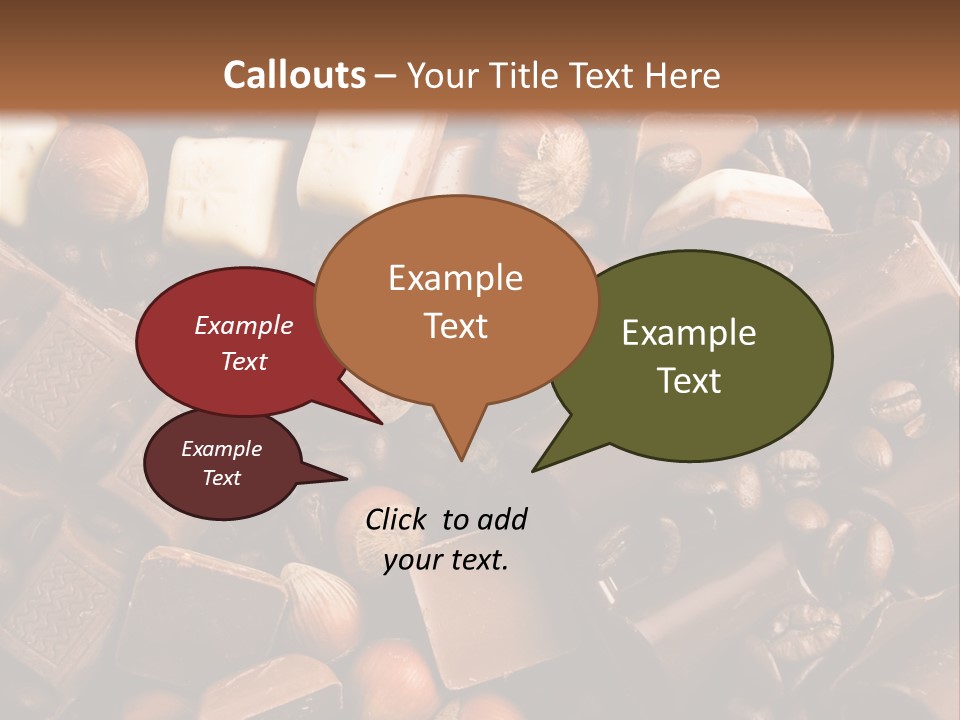 Callouts – Your Title Text Here

Example Text

Example Text

Example Text

Example Text

Click to add your text.